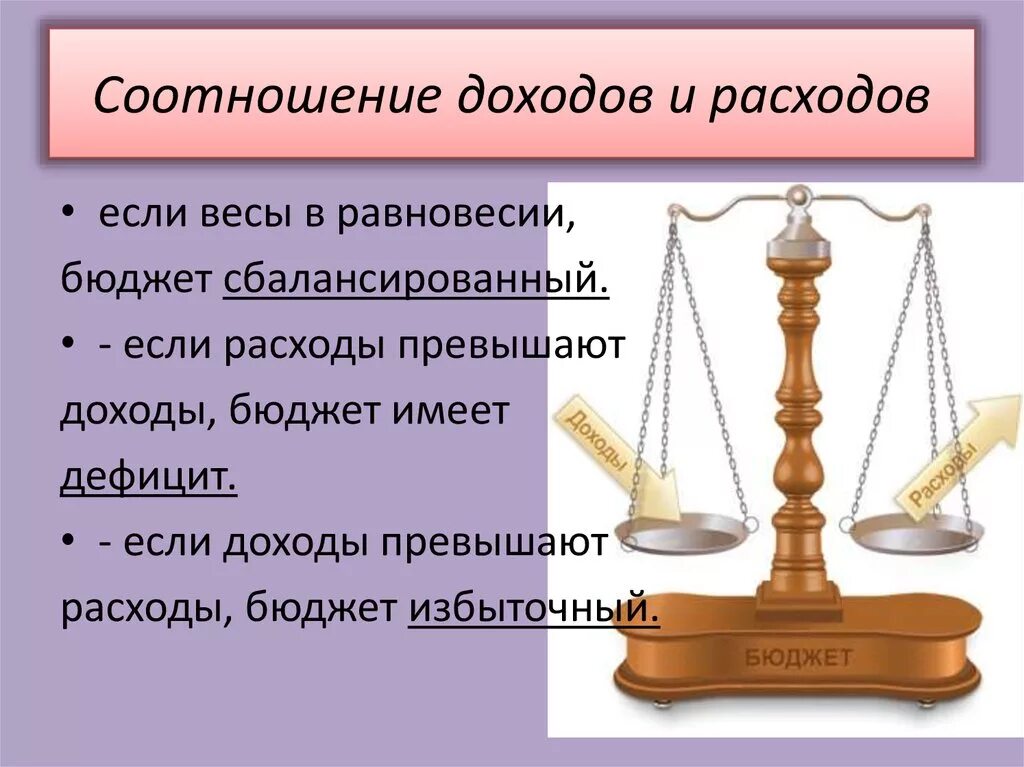 Соотношение доходов и расходов

• если весы в равновесии, бюджет сбалансированный.

• - если расходы превышают доходы, бюджет имеет дефицит.

• - если доходы превышают расходы, бюджет избыточный.

Доходы

Расходы

БЮДЖЕТ